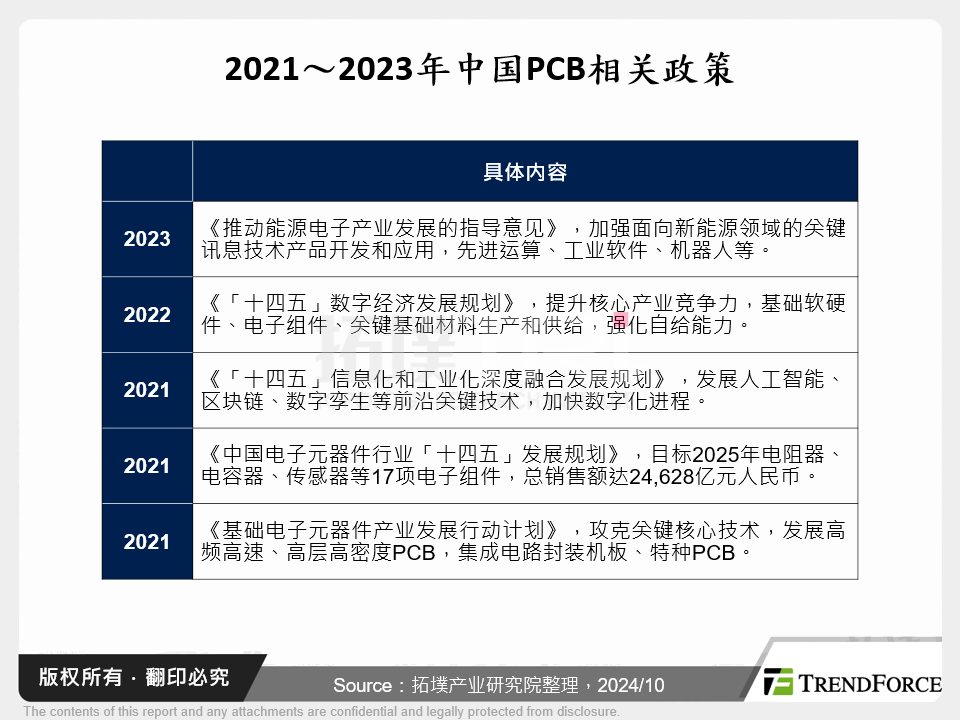 2021～2023年中国PCB相关政策

|  | 具体内容 |
|---|---|
| 2023 | 《推动能源电子产业发展的指导意见》，加强面向新能源领域的关键讯息技术产品开发和应用，先进运算、工业软件、机器人等。 |
| 2022 | 《「十四五」数字经济发展规划》，提升核心产业竞争力，基础软硬件、电子组件、关键基础材料生产和供给，强化自给能力。 |
| 2021 | 《「十四五」信息化和工业化深度融合发展规划》，发展人工智能、区块链、数字孪生等前沿关键技术，加快数字化进程。 |
| 2021 | 《中国电子元器件行业「十四五」发展规划》，目标2025年电阻器、电容器、传感器等17项电子组件，总销售额达24,628亿元人民币。 |
| 2021 | 《基础电子元器件产业发展行动计划》，攻克关键核心技术，发展高频高速、高层高密度PCB，集成电路封装机板、特种PCB。 |

版权所有 · 翻印必究

Source：拓墣产业研究院整理，2024/10

TRENDFORCE

The contents of this report and any attachments are confidential and legally protected from disclosure.